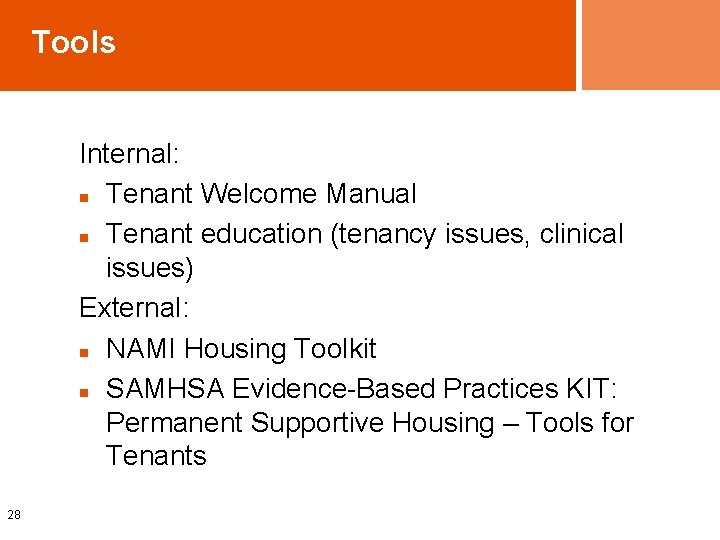 Tools

Internal:

- Tenant Welcome Manual
- Tenant education (tenancy issues, clinical issues)

External:

- NAMI Housing Toolkit
- SAMHSA Evidence-Based Practices KIT: Permanent Supportive Housing – Tools for Tenants

28